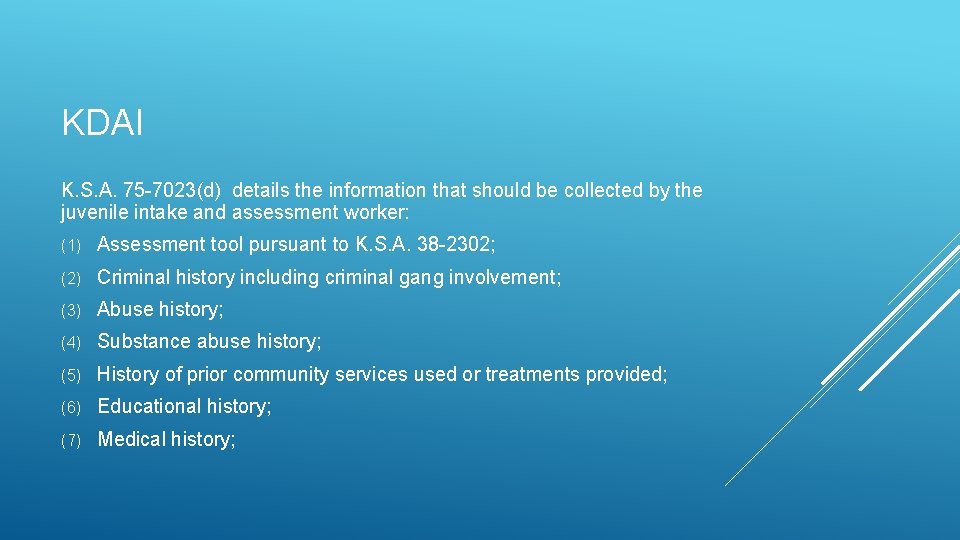 KDAI

K.S.A. 75-7023(d)  details the information that should be collected by the juvenile intake and assessment worker:

(1) Assessment tool pursuant to K.S.A. 38-2302;

(2) Criminal history including criminal gang involvement;

(3) Abuse history;

(4) Substance abuse history;

(5) History of prior community services used or treatments provided;

(6) Educational history;

(7) Medical history;